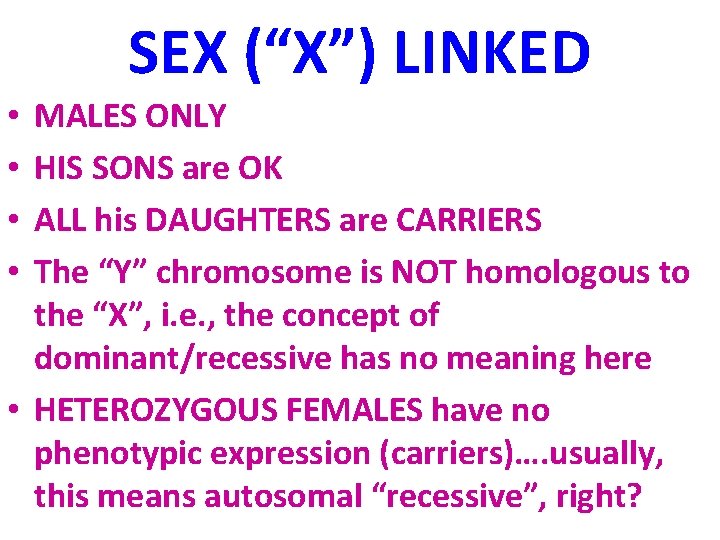 SEX ("X") LINKED

• MALES ONLY
• HIS SONS are OK
• ALL his DAUGHTERS are CARRIERS
• The "Y" chromosome is NOT homologous to the "X", i.e., the concept of dominant/recessive has no meaning here
• HETEROZYGOUS FEMALES have no phenotypic expression (carriers)….usually, this means autosomal "recessive", right?